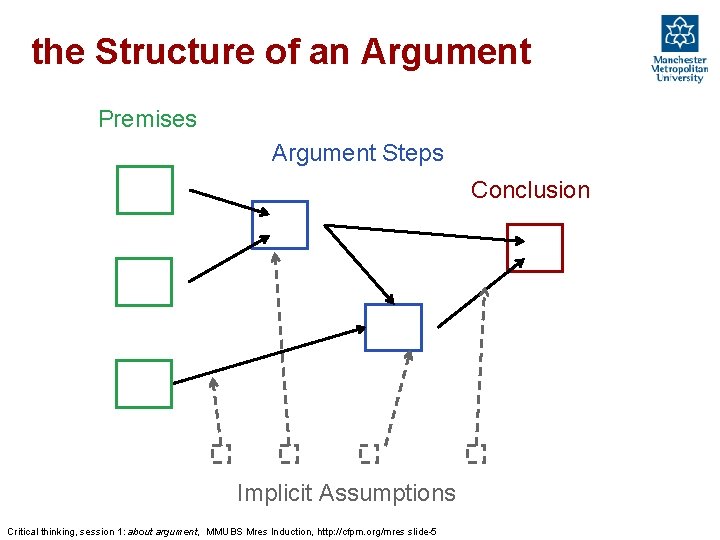 the Structure of an Argument

Manchester Metropolitan University

Premises

Argument Steps

Conclusion

Implicit Assumptions

Critical thinking, session 1: about argument, MMUBS Mres Induction, http://cfpm.org/mres slide-5